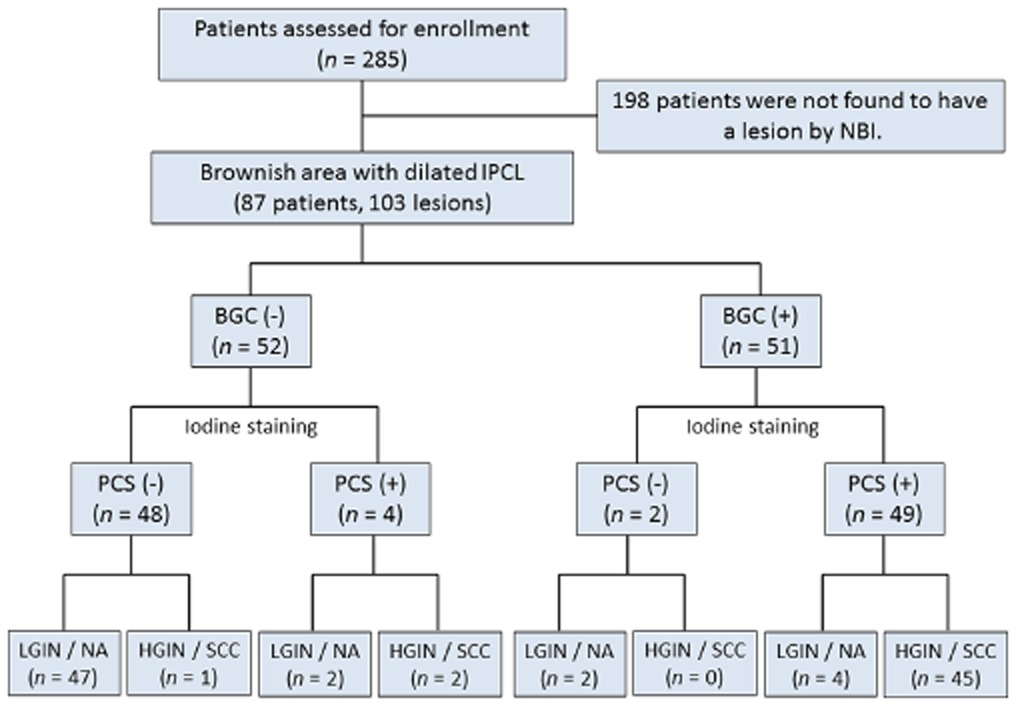 Patients assessed for enrollment
($n$ = 285)

198 patients were not found to have a lesion by NBI.

Brownish area with dilated IPCL
(87 patients, 103 lesions)

BGC (-)
($n$ = 52)

BGC (+)
($n$ = 51)

Iodine staining

Iodine staining

PCS (-)
($n$ = 48)

PCS (+)
($n$ = 4)

PCS (-)
($n$ = 2)

PCS (+)
($n$ = 49)

LGIN / NA
($n$ = 47)

HGIN / SCC
($n$ = 1)

LGIN / NA
($n$ = 2)

HGIN / SCC
($n$ = 2)

LGIN / NA
($n$ = 2)

HGIN / SCC
($n$ = 0)

LGIN / NA
($n$ = 4)

HGIN / SCC
($n$ = 45)